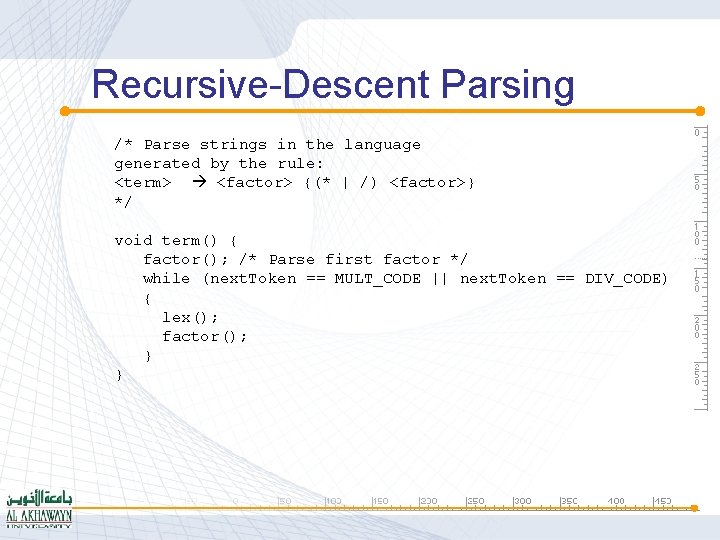 Recursive-Descent Parsing

/* Parse strings in the language
generated by the rule:
<term> → <factor> {(* | /) <factor>}
*/

void term() {
  factor(); /* Parse first factor */
  while (nextToken == MULT_CODE || nextToken == DIV_CODE)
  {
    lex();
    factor();
  }
}

0
50
100
150
200
250

0 50 100 150 200 250 300 350 400 450

جامعة الأخوين
AL AKHAWAYN
UNIVERSITY